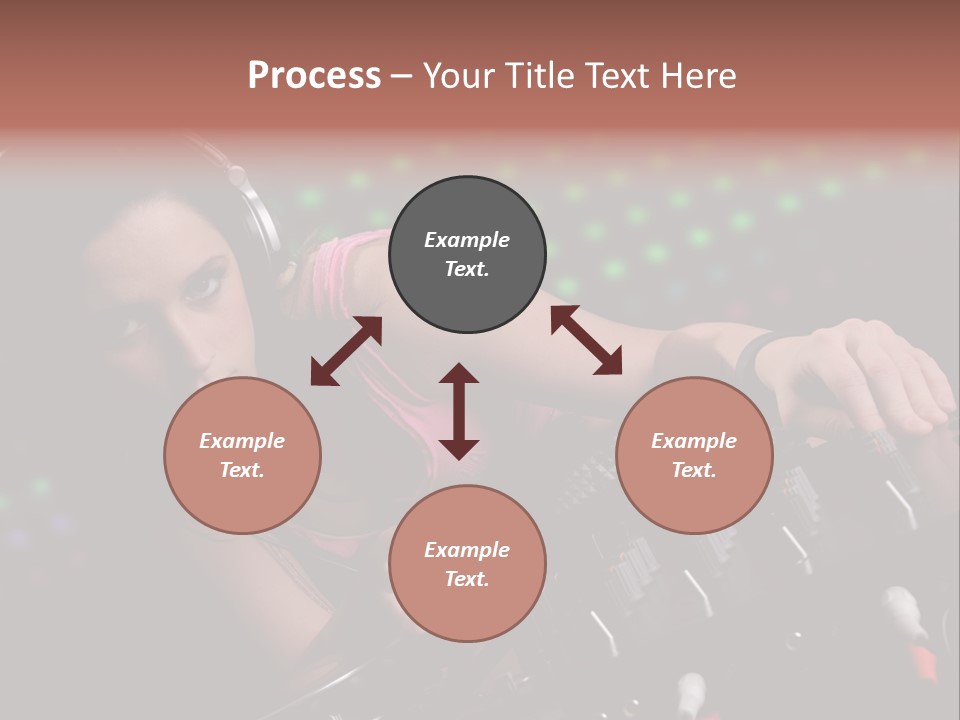 Process – Your Title Text Here

Example Text.

Example Text.

Example Text.

Example Text.